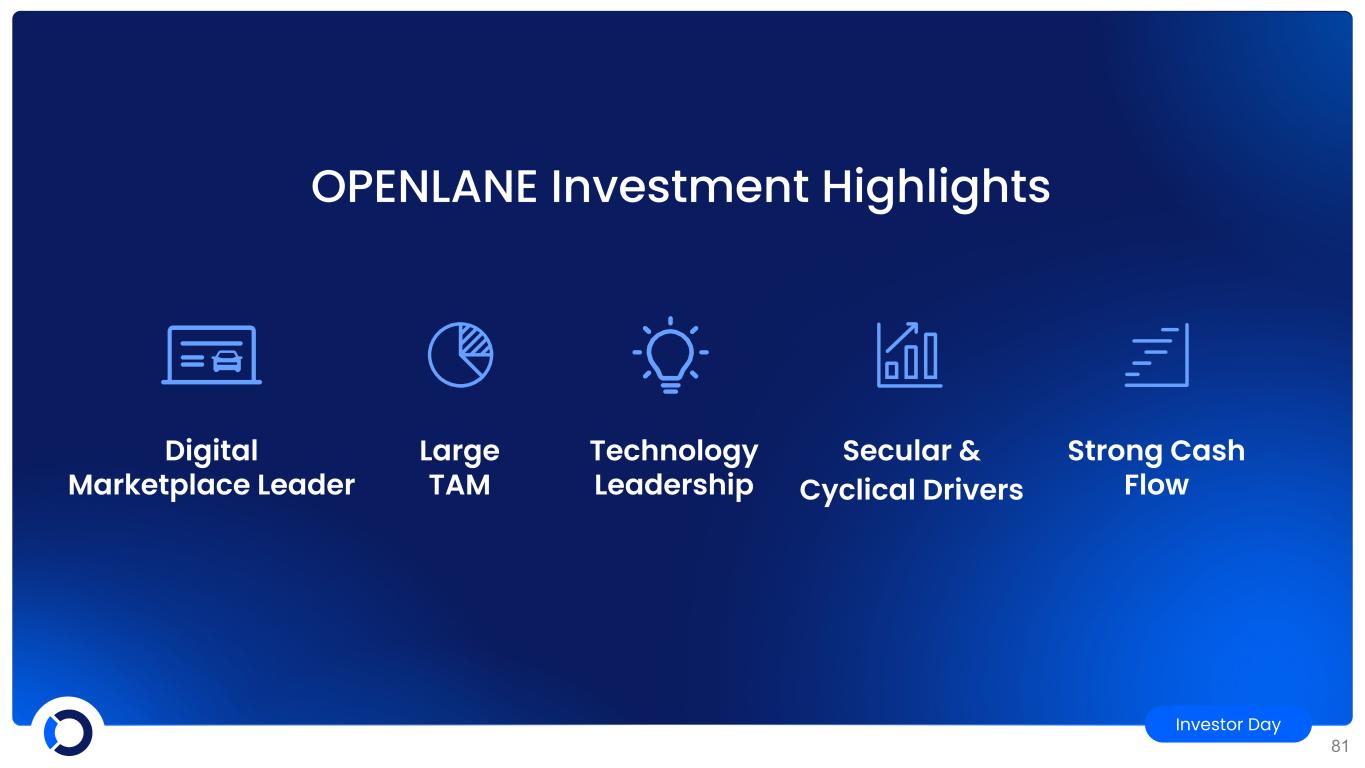 OPENLANE Investment Highlights

Digital Marketplace Leader

Large TAM

Technology Leadership

Secular & Cyclical Drivers

Strong Cash Flow

Investor Day

81